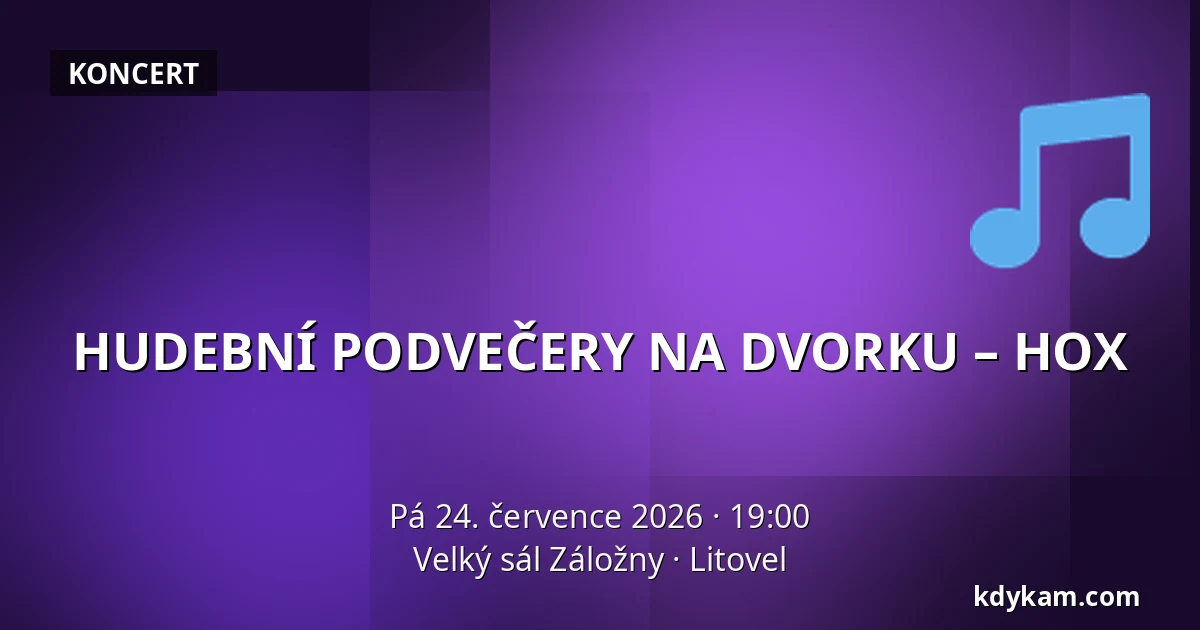 KONCERT

HUDEBNÍ PODVEČERY NA DVORKU – HOX

Pá 24. července 2026 · 19:00
Velký sál Záložny · Litovel

kdykam.com